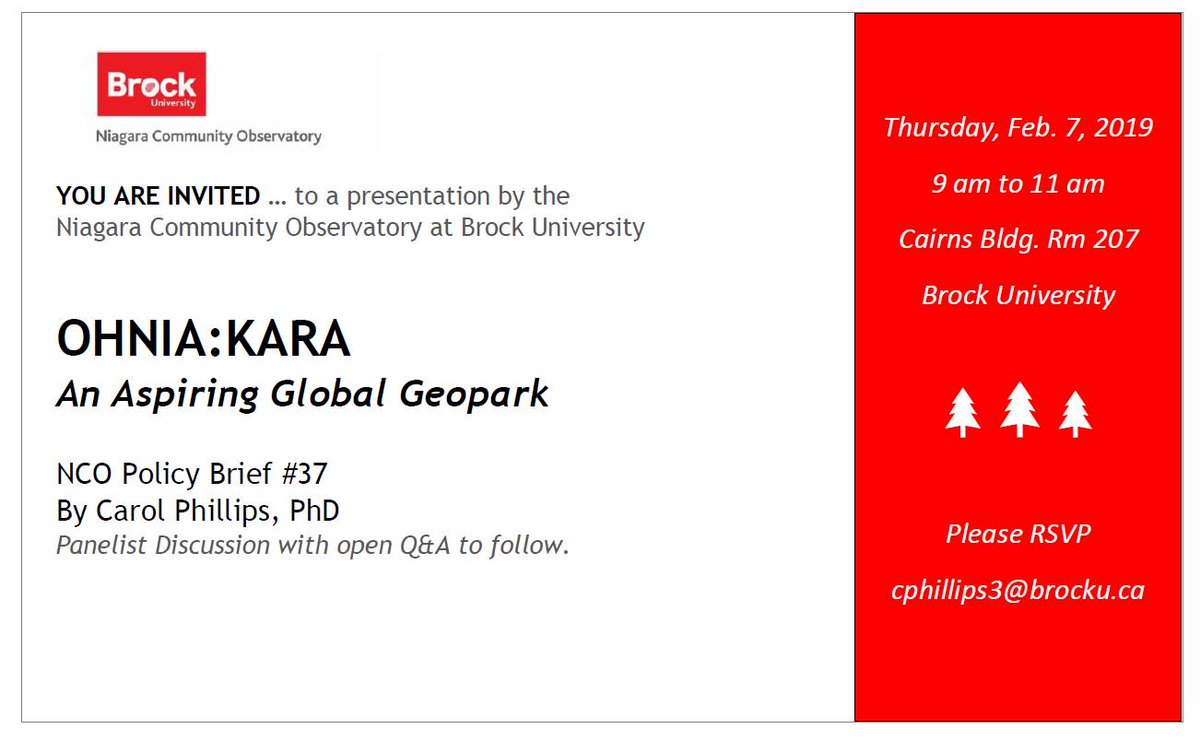 Brock
University
Niagara Community Observatory

YOU ARE INVITED … to a presentation by the Niagara Community Observatory at Brock University

OHNIA:KARA
An Aspiring Global Geopark

NCO Policy Brief #37
By Carol Phillips, PhD
Panelist Discussion with open Q&A to follow.

Thursday, Feb. 7, 2019

9 am to 11 am

Cairns Bldg. Rm 207

Brock University

Please RSVP

cphillips3@brocku.ca